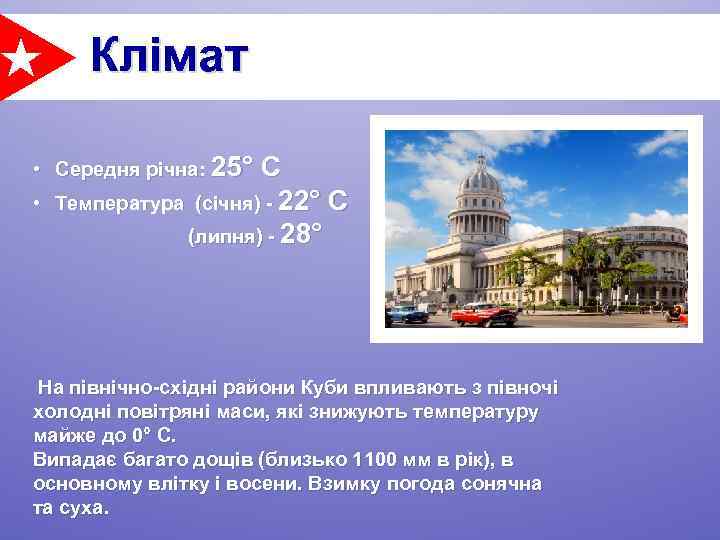 Клімат

• Середня річна: 25° С
• Температура (січня) - 22° С
(липня) - 28°

На північно-східні райони Куби впливають з півночі холодні повітряні маси, які знижують температуру майже до 0° С.
Випадає багато дощів (близько 1100 мм в рік), в основному влітку і восени. Взимку погода сонячна та суха.